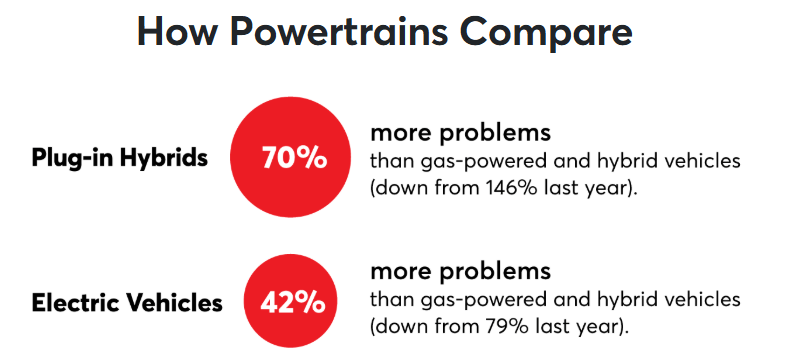 How Powertrains Compare

Plug-in Hybrids

70%

more problems
than gas-powered and hybrid vehicles (down from 146% last year).

Electric Vehicles

42%

more problems
than gas-powered and hybrid vehicles (down from 79% last year).